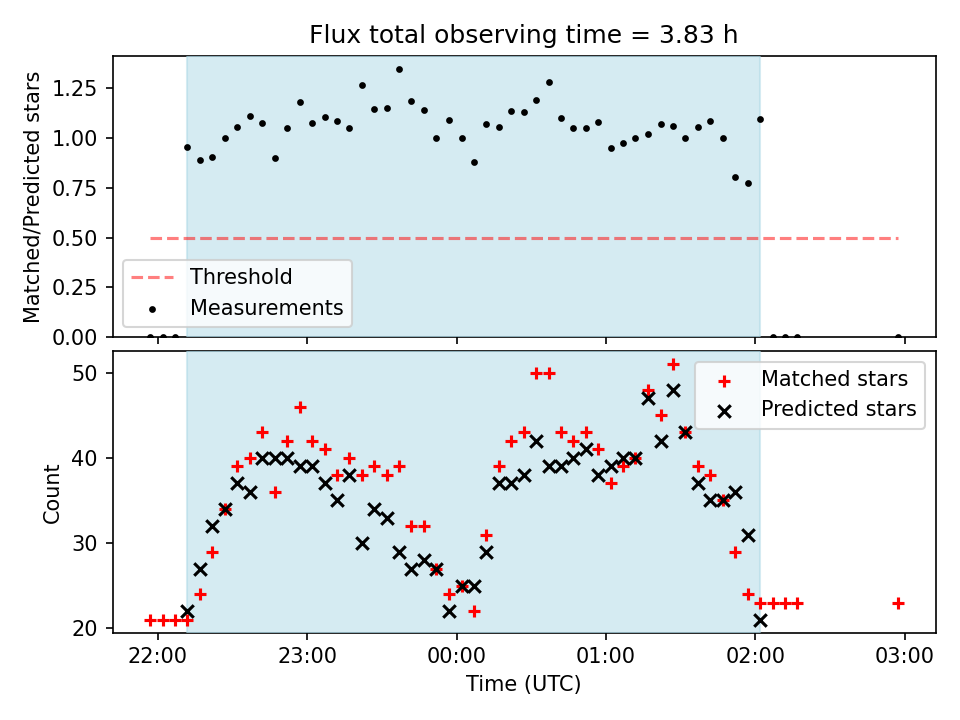 Flux total observing time = 3.83 h

Matched/Predicted stars

1.25
1.00
0.75
0.50
0.25
0.00

Threshold
Measurements

Count

50
40
30
20

Matched stars
Predicted stars

22:00
23:00
00:00
01:00
02:00
03:00

Time (UTC)